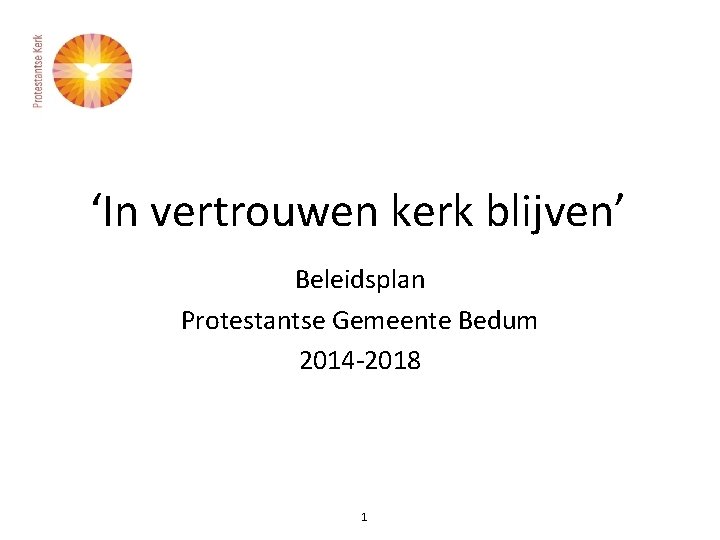 Protestantse Kerk

‘In vertrouwen kerk blijven’

Beleidsplan

Protestantse Gemeente Bedum

2014-2018

1